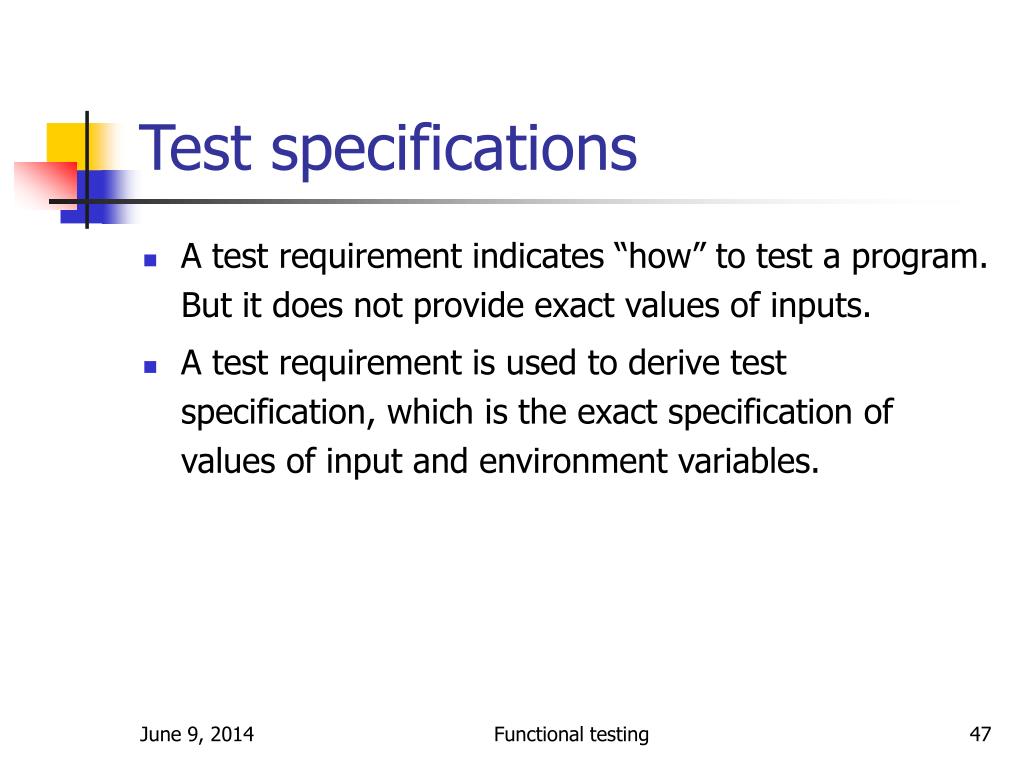 Test specifications

- A test requirement indicates “how” to test a program. But it does not provide exact values of inputs.
- A test requirement is used to derive test specification, which is the exact specification of values of input and environment variables.

June 9, 2014

Functional testing

47